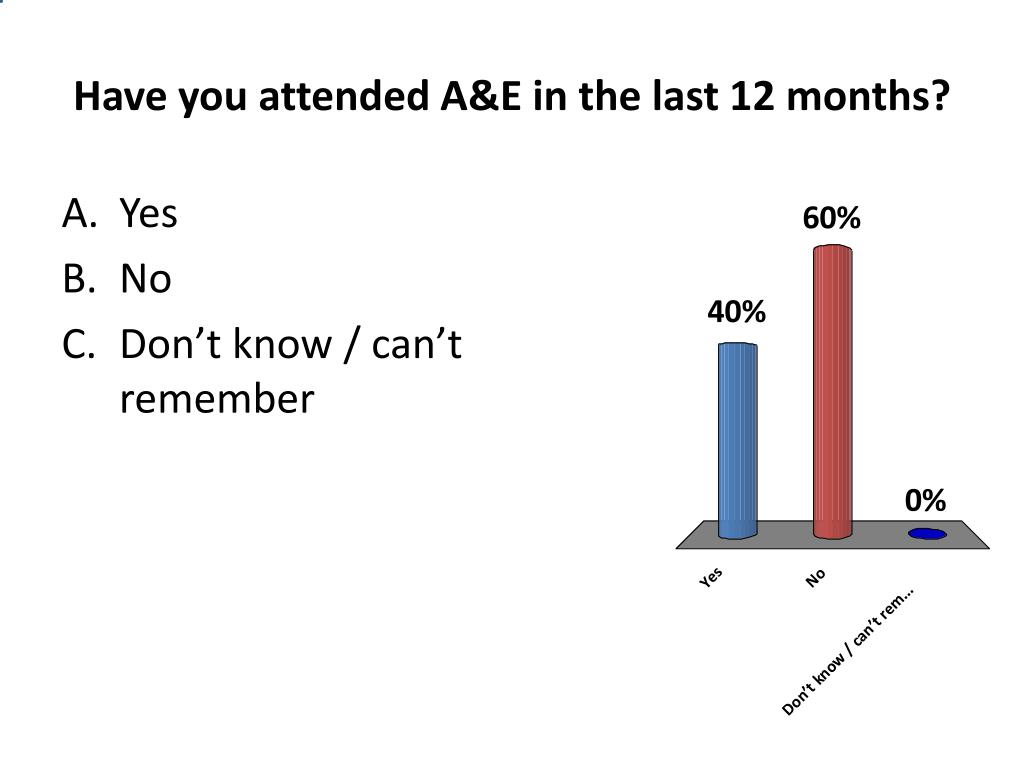 Have you attended A&E in the last 12 months?

A. Yes
B. No
C. Don’t know / can’t remember

40%
60%
0%

Yes
No
Don’t know / can’t rem...